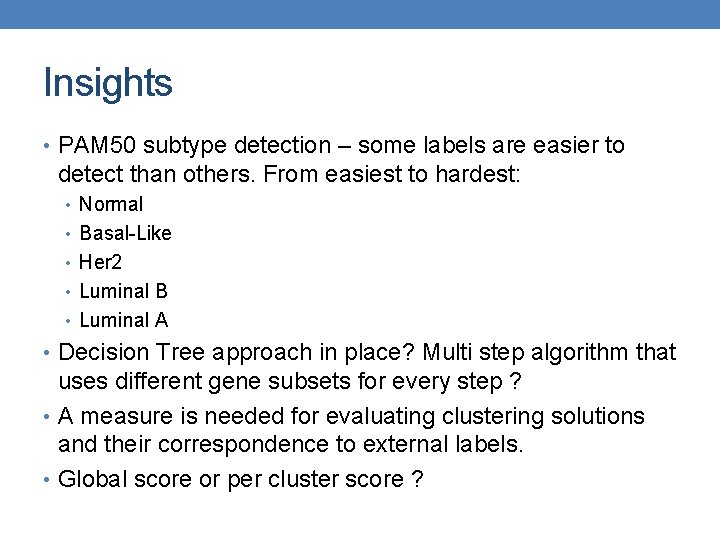 Insights

• PAM50 subtype detection – some labels are easier to detect than others. From easiest to hardest:
  • Normal
  • Basal-Like
  • Her2
  • Luminal B
  • Luminal A
• Decision Tree approach in place? Multi step algorithm that uses different gene subsets for every step ?
• A measure is needed for evaluating clustering solutions and their correspondence to external labels.
• Global score or per cluster score ?